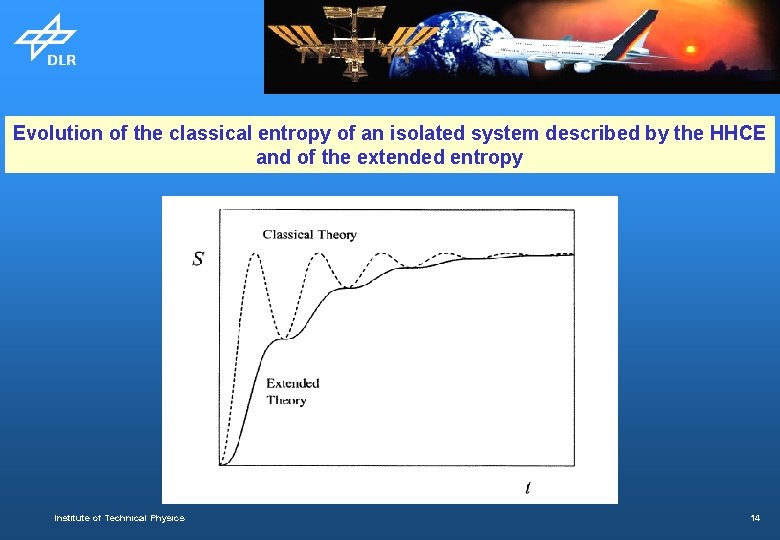 DLR

Evolution of the classical entropy of an isolated system described by the HHCE and of the extended entropy

Classical Theory

$S$

Extended Theory

$t$

Institute of Technical Physics

14